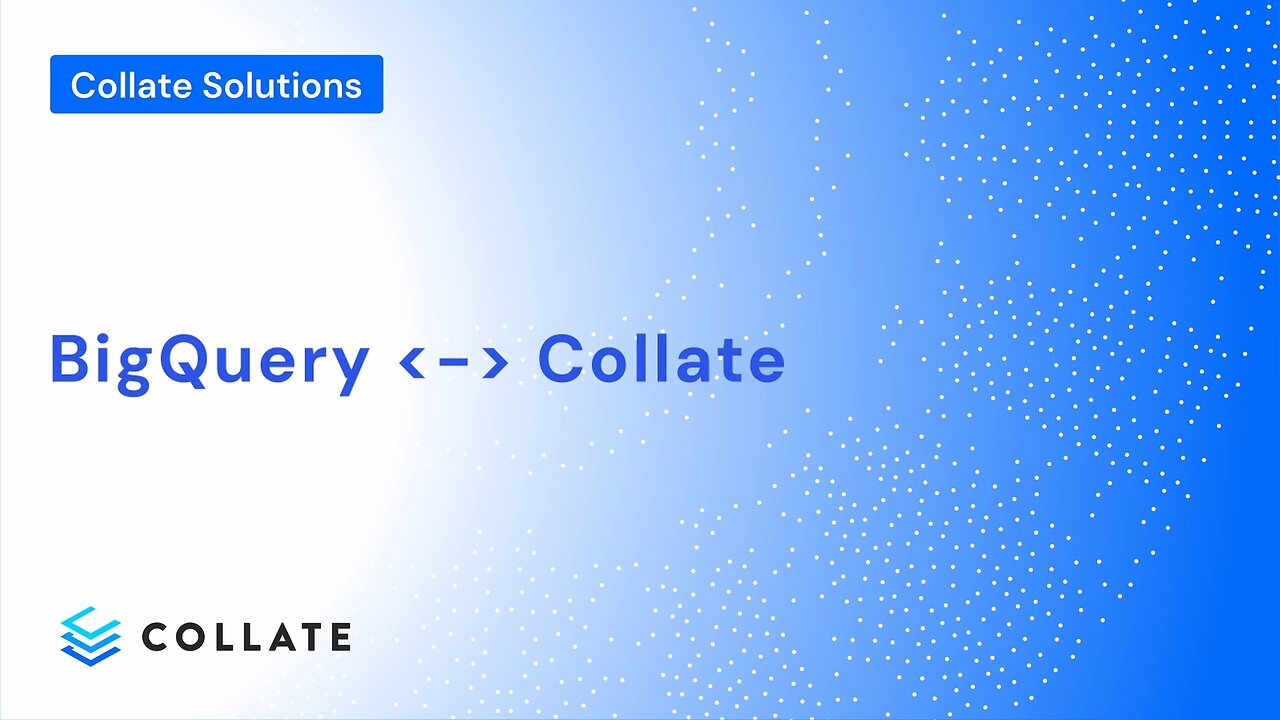 Collate Solutions

BigQuery <-> Collate

COLLATE